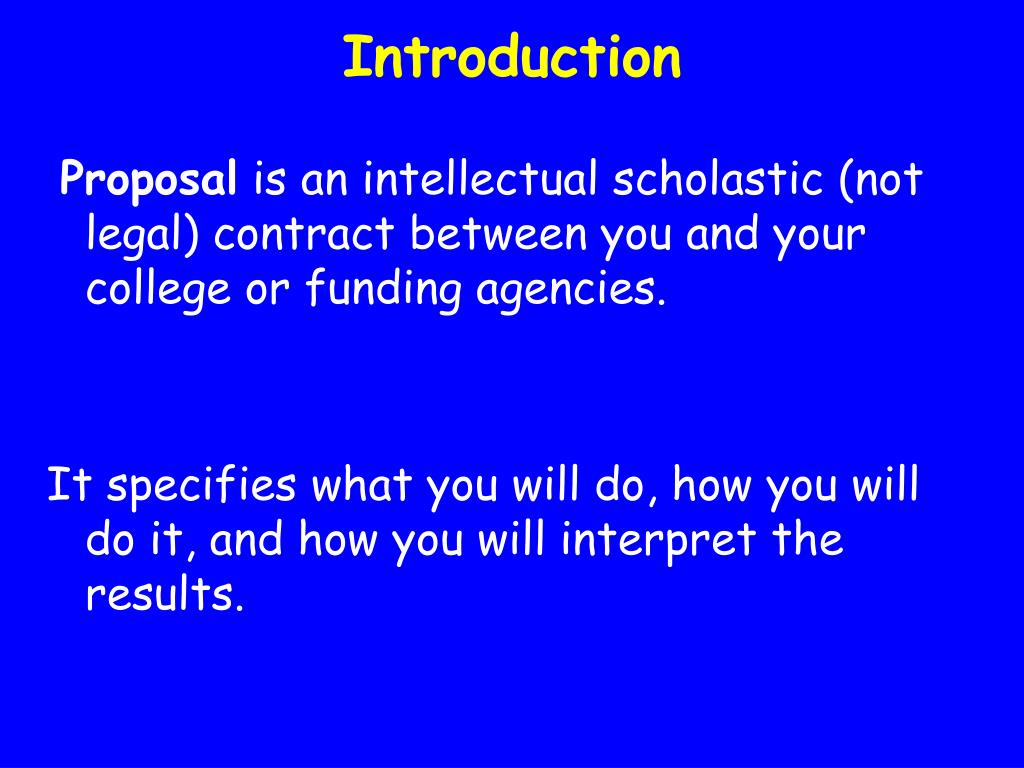 Introduction

Proposal is an intellectual scholastic (not legal) contract between you and your college or funding agencies.

It specifies what you will do, how you will do it, and how you will interpret the results.